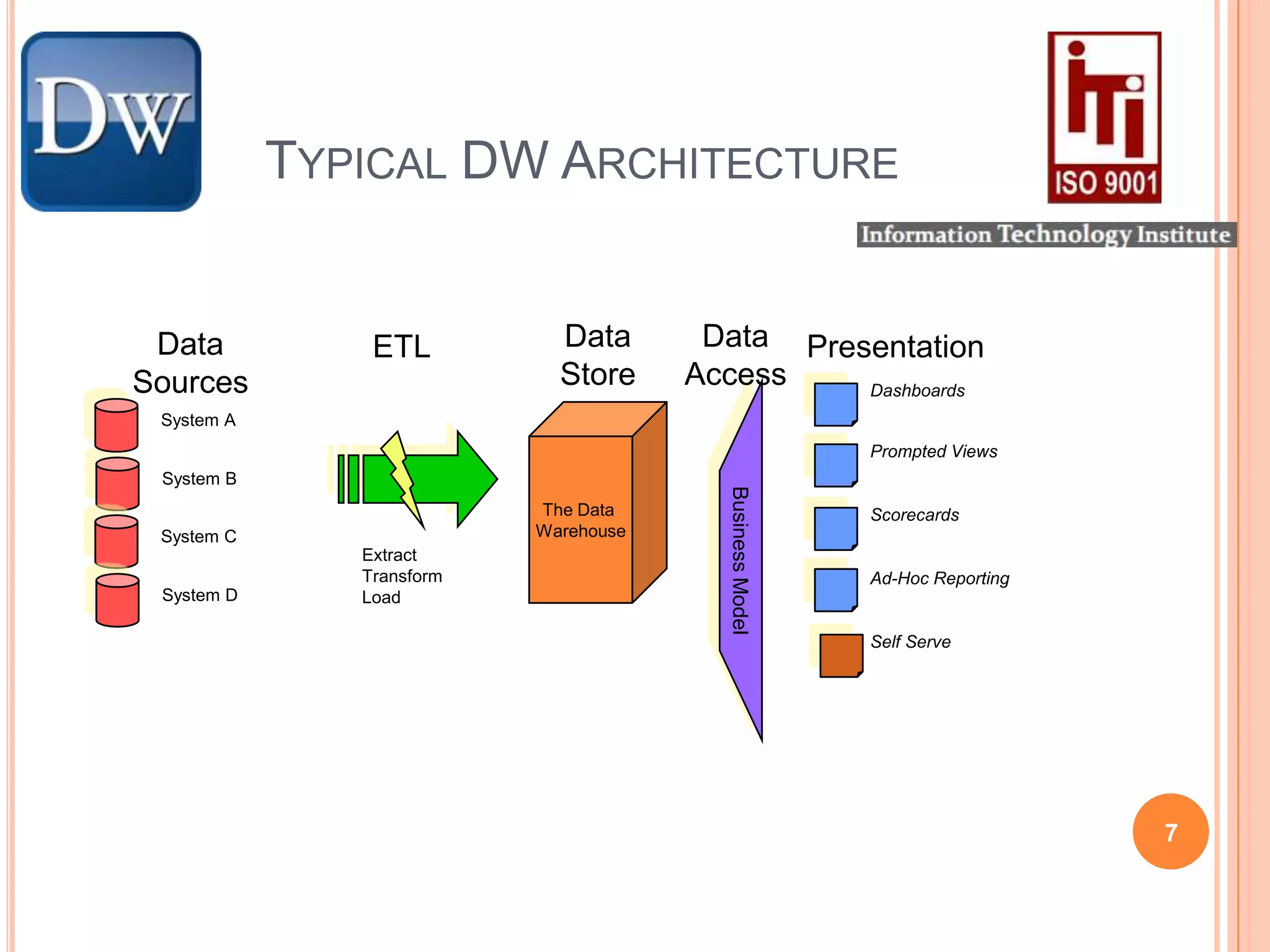 DW

TYPICAL DW ARCHITECTURE

iTi
ISO 9001
Information Technology Institute

Data Sources

System A

System B

System C

System D

ETL

Extract
Transform
Load

Data Store

The Data Warehouse

Data Access

Business Model

Presentation

Dashboards

Prompted Views

Scorecards

Ad-Hoc Reporting

Self Serve

7